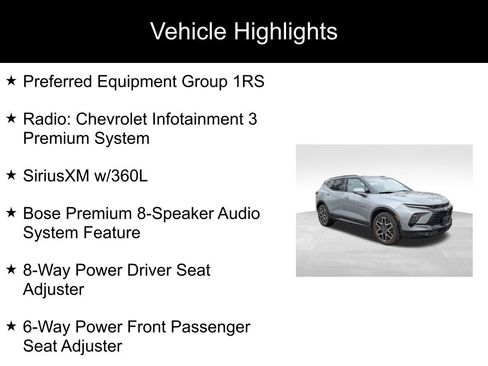 Vehicle Highlights

★ Preferred Equipment Group 1RS

★ Radio: Chevrolet Infotainment 3 Premium System

★ SiriusXM w/360L

★ Bose Premium 8-Speaker Audio System Feature

★ 8-Way Power Driver Seat Adjuster

★ 6-Way Power Front Passenger Seat Adjuster